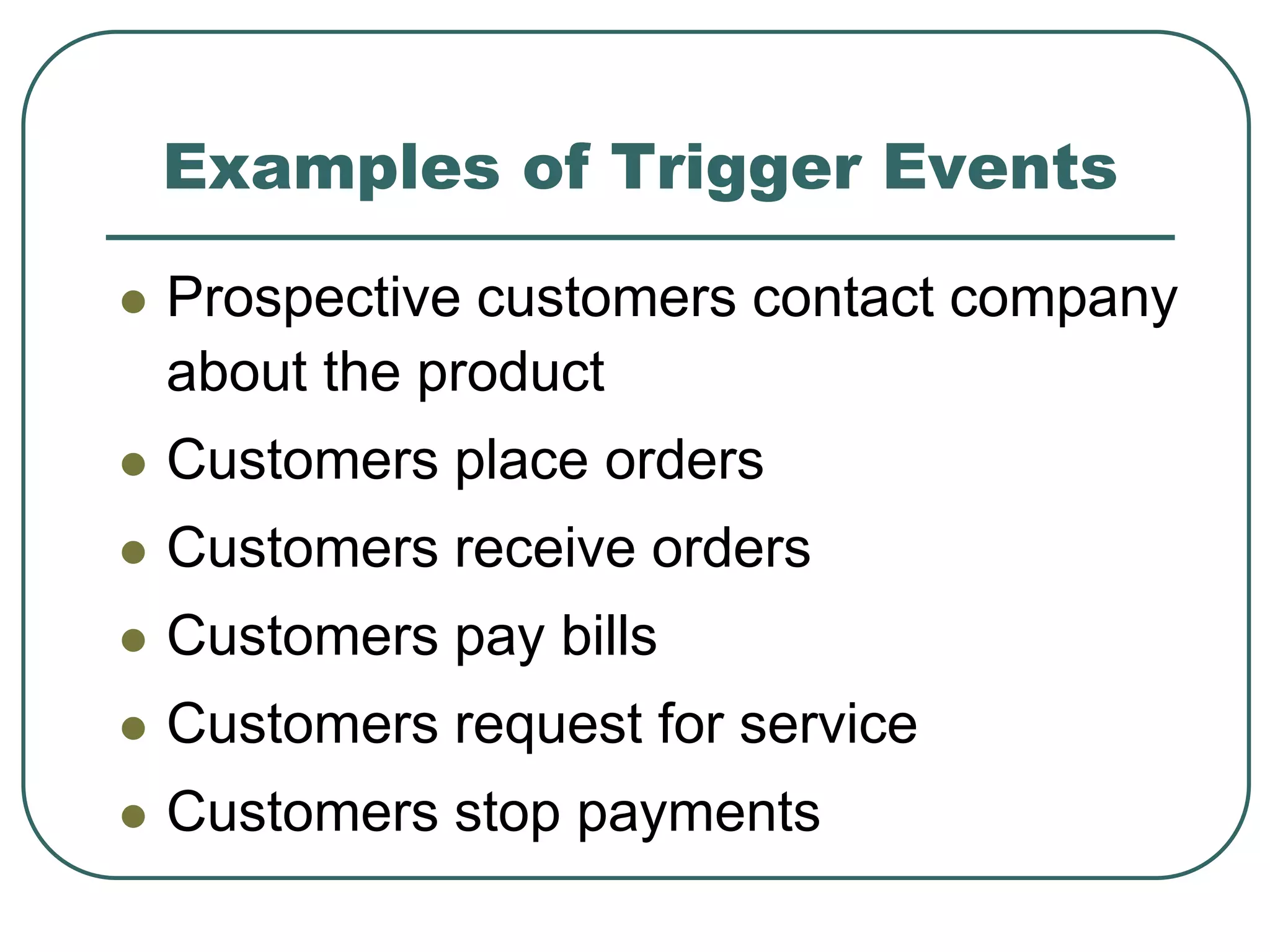 Examples of Trigger Events

- Prospective customers contact company about the product
- Customers place orders
- Customers receive orders
- Customers pay bills
- Customers request for service
- Customers stop payments